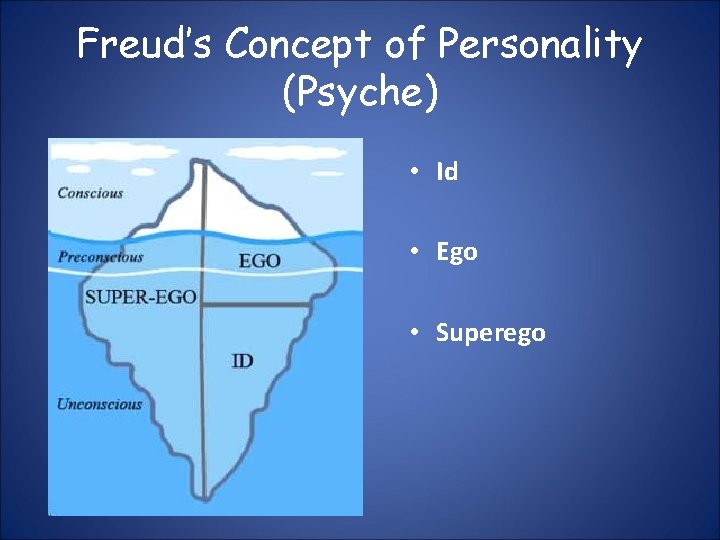 Freud's Concept of Personality (Psyche)

Conscious

Preconscious

EGO

SUPER-EGO

ID

Unconscious

• Id

• Ego

• Superego